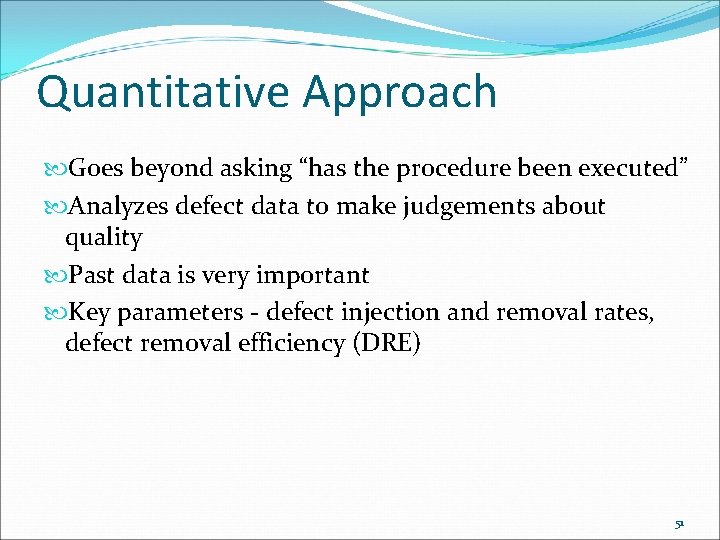 Quantitative Approach

Goes beyond asking “has the procedure been executed”

Analyzes defect data to make judgements about quality

Past data is very important

Key parameters - defect injection and removal rates, defect removal efficiency (DRE)

51